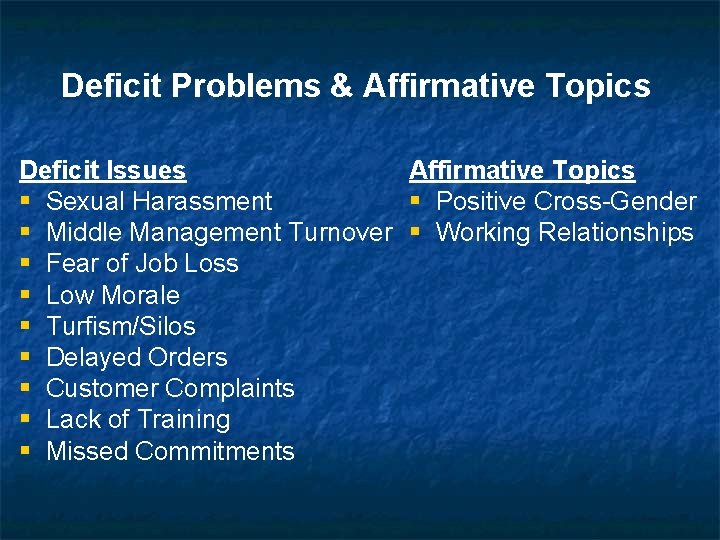 Deficit Problems & Affirmative Topics

Deficit Issues
- Sexual Harassment
- Middle Management Turnover
- Fear of Job Loss
- Low Morale
- Turfism/Silos
- Delayed Orders
- Customer Complaints
- Lack of Training
- Missed Commitments

Affirmative Topics
- Positive Cross-Gender
- Working Relationships